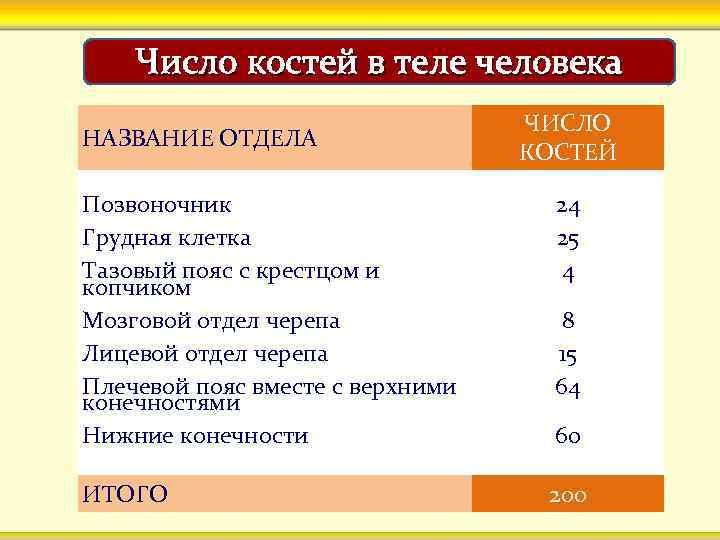 Число костей в теле человека

| НАЗВАНИЕ ОТДЕЛА | ЧИСЛО КОСТЕЙ |
|---|---|
| Позвоночник | 24 |
| Грудная клетка | 25 |
| Тазовый пояс с крестцом и копчиком | 4 |
| Мозговой отдел черепа | 8 |
| Лицевой отдел черепа | 15 |
| Плечевой пояс вместе с верхними конечностями | 64 |
| Нижние конечности | 60 |
| ИТОГО | 200 |